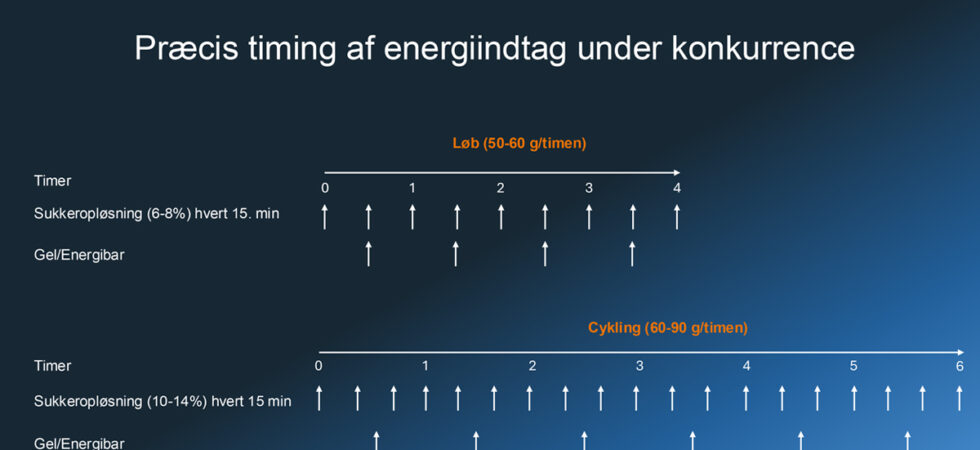 Præcis timing af energiindtag under konkurrence

Løb (50-60 g/timen)

Timer 0 1 2 3 4

Sukkeropløsning (6-8%) hvert 15. min

Gel/Energibar

Cykling (60-90 g/timen)

Timer 0 1 2 3 4 5 6

Sukkeropløsning (10-14%) hvert 15 min

Gel/Energibar